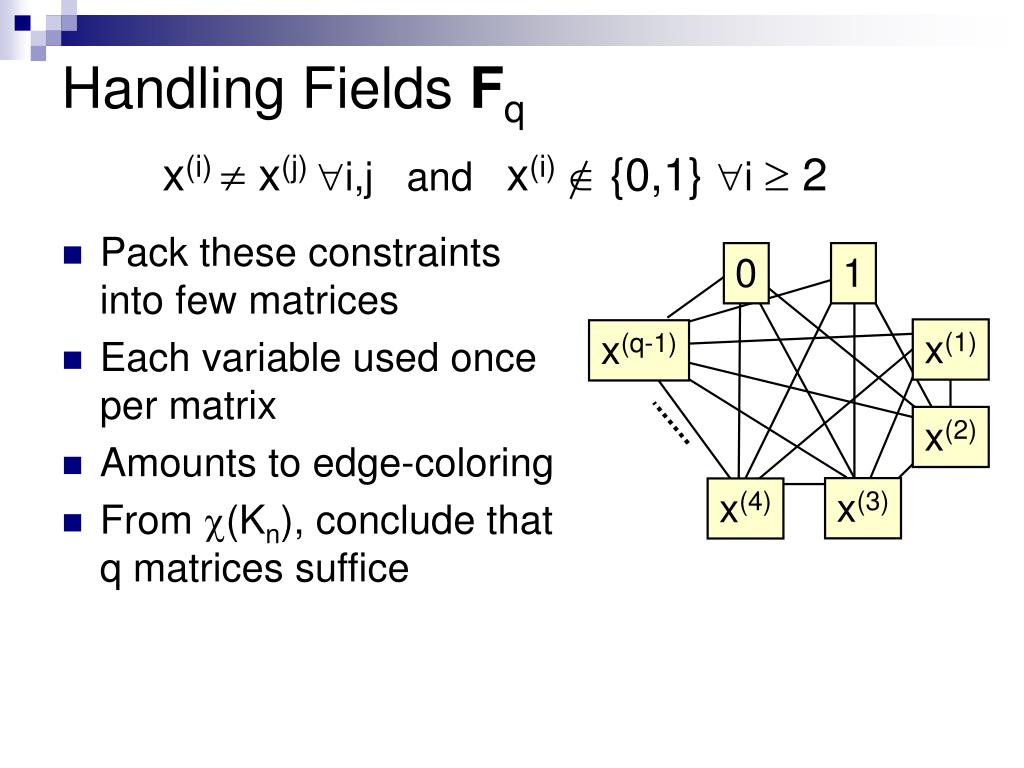 Handling Fields $\mathbf{F}_q$

$x^{(i)} \neq x^{(j)}\ \forall i,j$ and $x^{(i)} \notin \{0,1\}\ \forall i \geq 2$

- Pack these constraints into few matrices
- Each variable used once per matrix
- Amounts to edge-coloring
- From $\chi(K_n)$, conclude that q matrices suffice

0

1

$x^{(q-1)}$

$x^{(1)}$

$x^{(2)}$

$x^{(4)}$

$x^{(3)}$